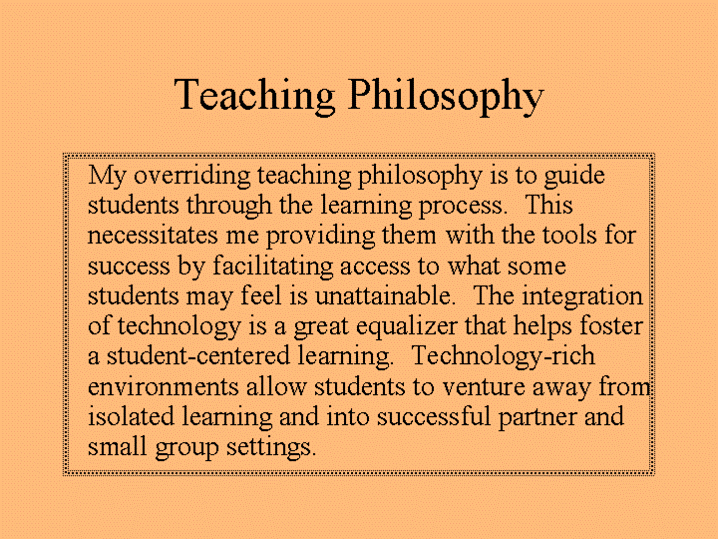 Teaching Philosophy

My overriding teaching philosophy is to guide students through the learning process. This necessitates me providing them with the tools for success by facilitating access to what some students may feel is unattainable. The integration of technology is a great equalizer that helps foster a student-centered learning. Technology-rich environments allow students to venture away from isolated learning and into successful partner and small group settings.